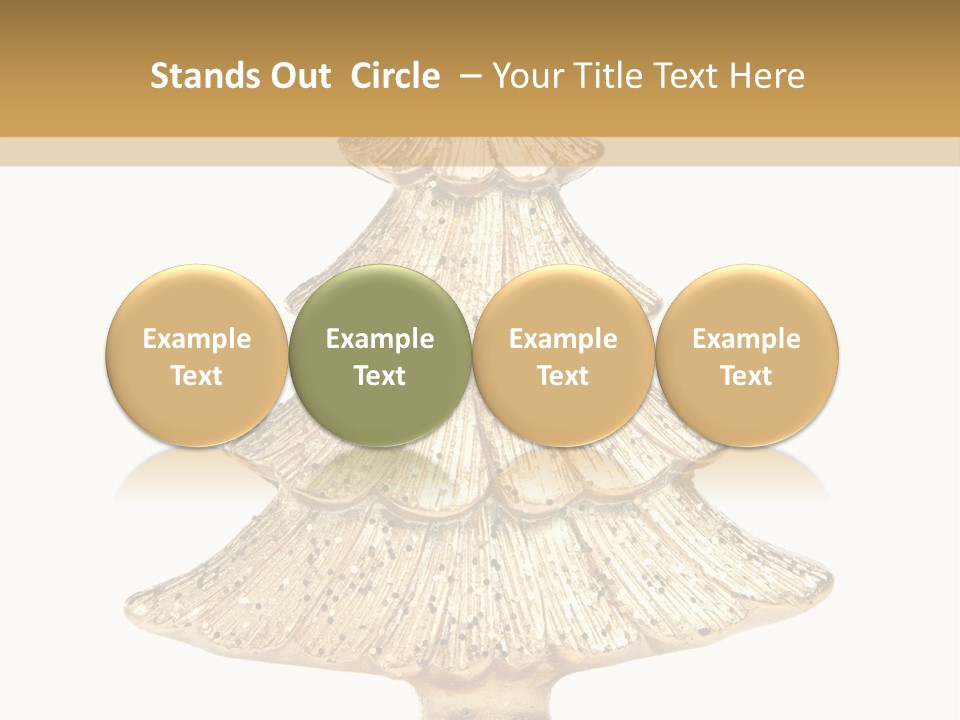 Stands Out Circle – Your Title Text Here

Example Text

Example Text

Example Text

Example Text